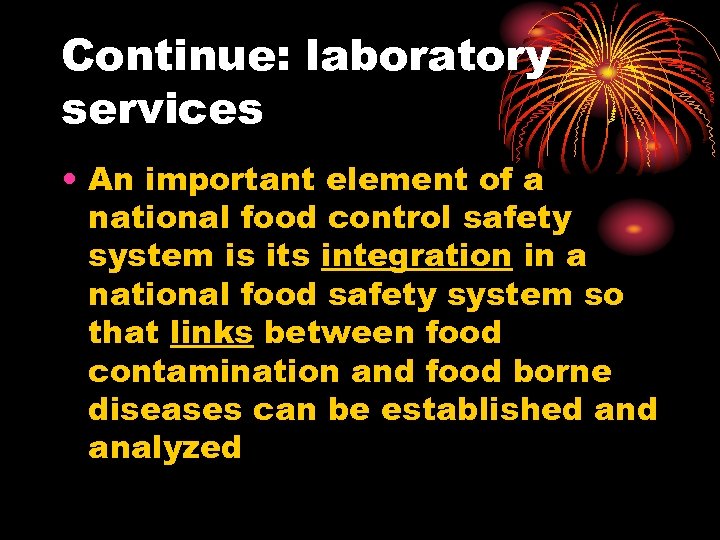 Continue: laboratory services

• An important element of a national food control safety system is its integration in a national food safety system so that links between food contamination and food borne diseases can be established and analyzed